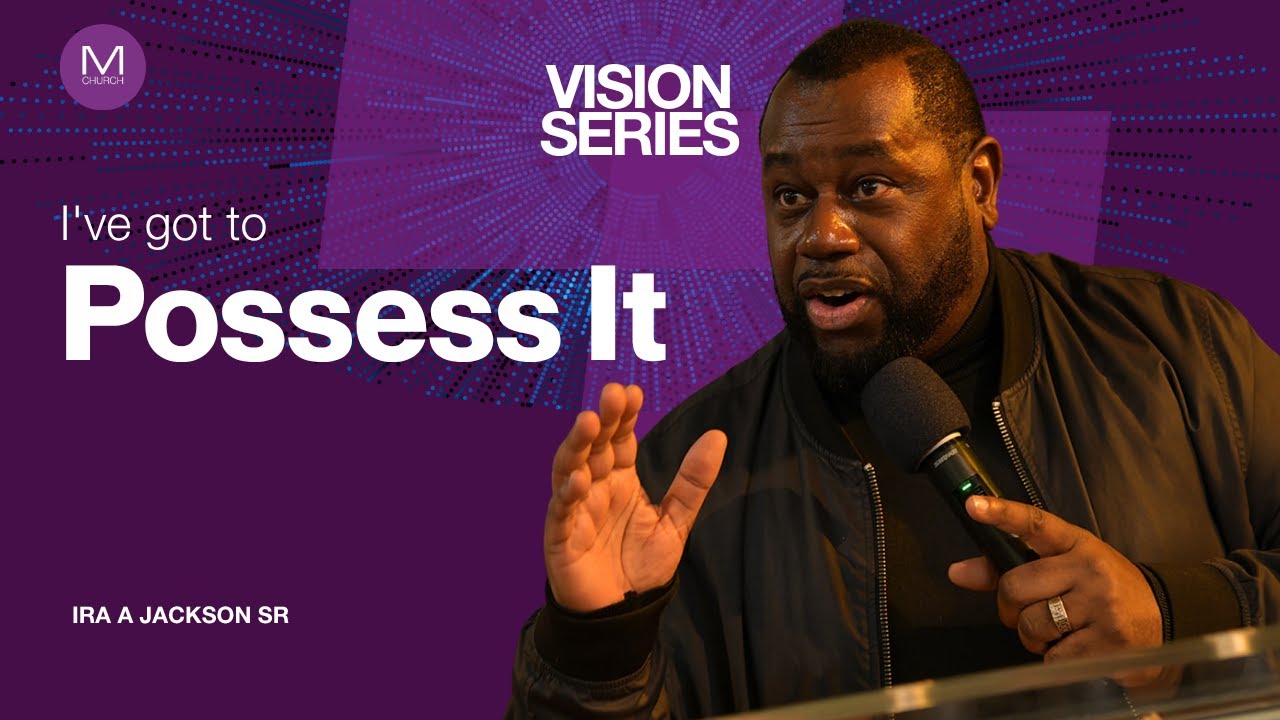 M
CHURCH

VISION
SERIES

I've got to
Possess It

IRA A JACKSON SR